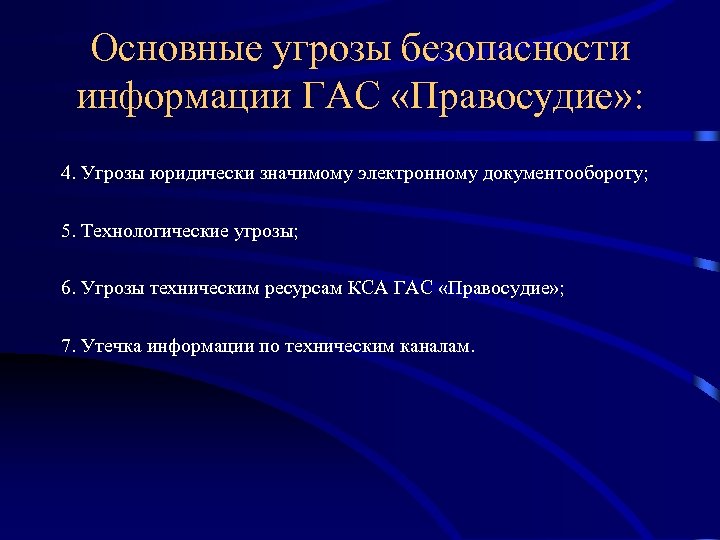 Основные угрозы безопасности информации ГАС «Правосудие»:

4. Угрозы юридически значимому электронному документообороту;

5. Технологические угрозы;

6. Угрозы техническим ресурсам КСА ГАС «Правосудие»;

7. Утечка информации по техническим каналам.